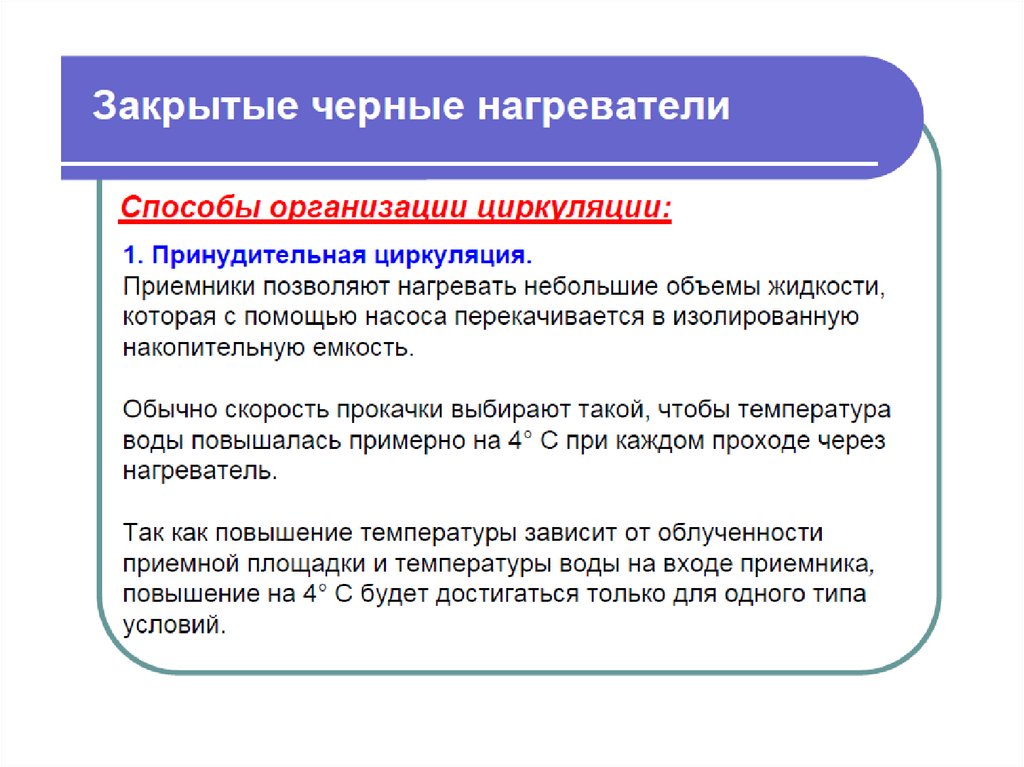 Закрытые черные нагреватели

Способы организации циркуляции:

1. Принудительная циркуляция.
Приемники позволяют нагревать небольшие объемы жидкости, которая с помощью насоса перекачивается в изолированную накопительную емкость.

Обычно скорость прокачки выбирают такой, чтобы температура воды повышалась примерно на 4° С при каждом проходе через нагреватель.

Так как повышение температуры зависит от облученности приемной площадки и температуры воды на входе приемника, повышение на 4° С будет достигаться только для одного типа условий.